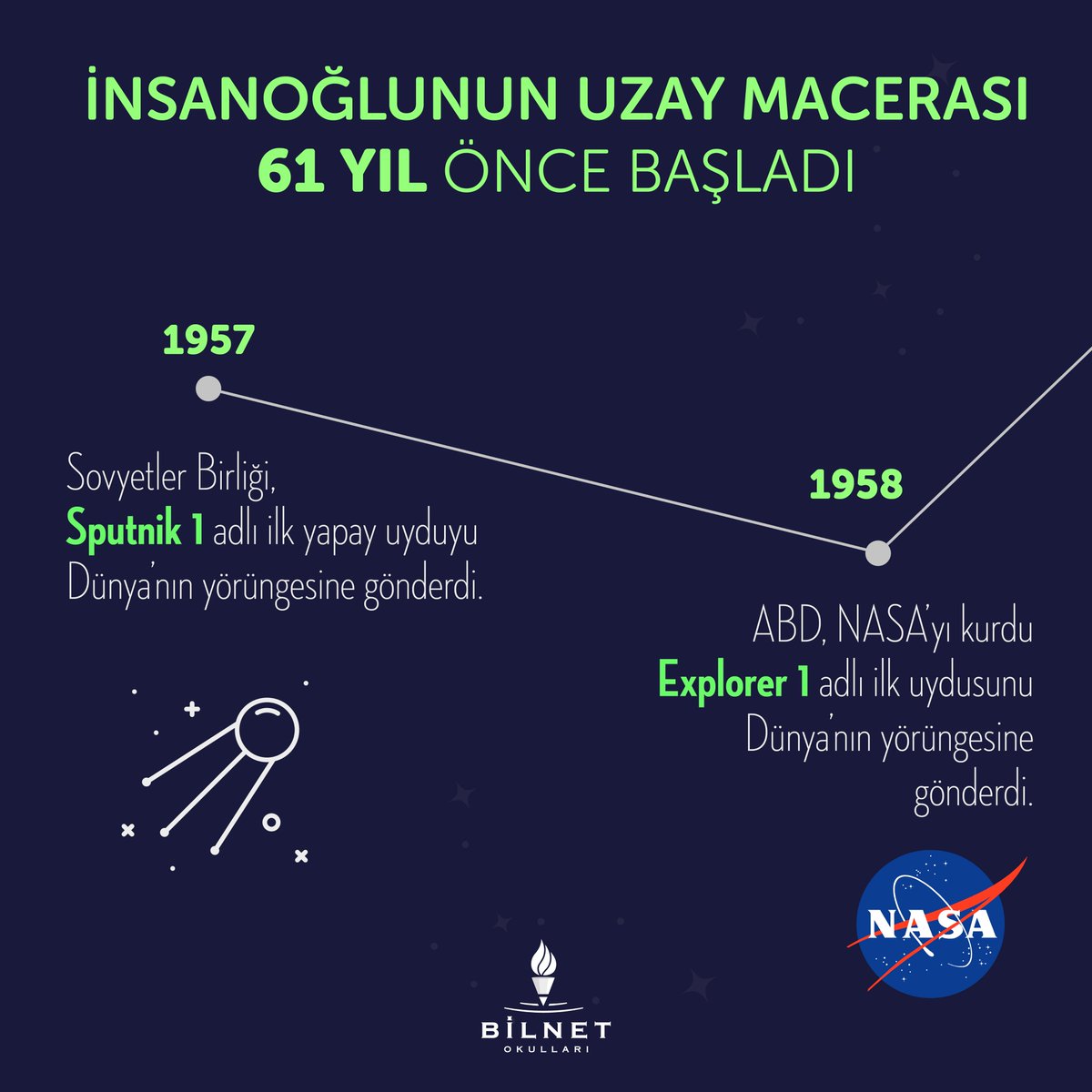 İNSANOĞLUNUN UZAY MACERASI
61 YIL ÖNCE BAŞLADI

1957

Sovyetler Birliği, Sputnik 1 adlı ilk yapay uyduyu Dünya'nın yörüngesine gönderdi.

1958

ABD, NASA'yı kurdu Explorer 1 adlı ilk uydusunu Dünya'nın yörüngesine gönderdi.

NASA

BİLNET
OKULLARI